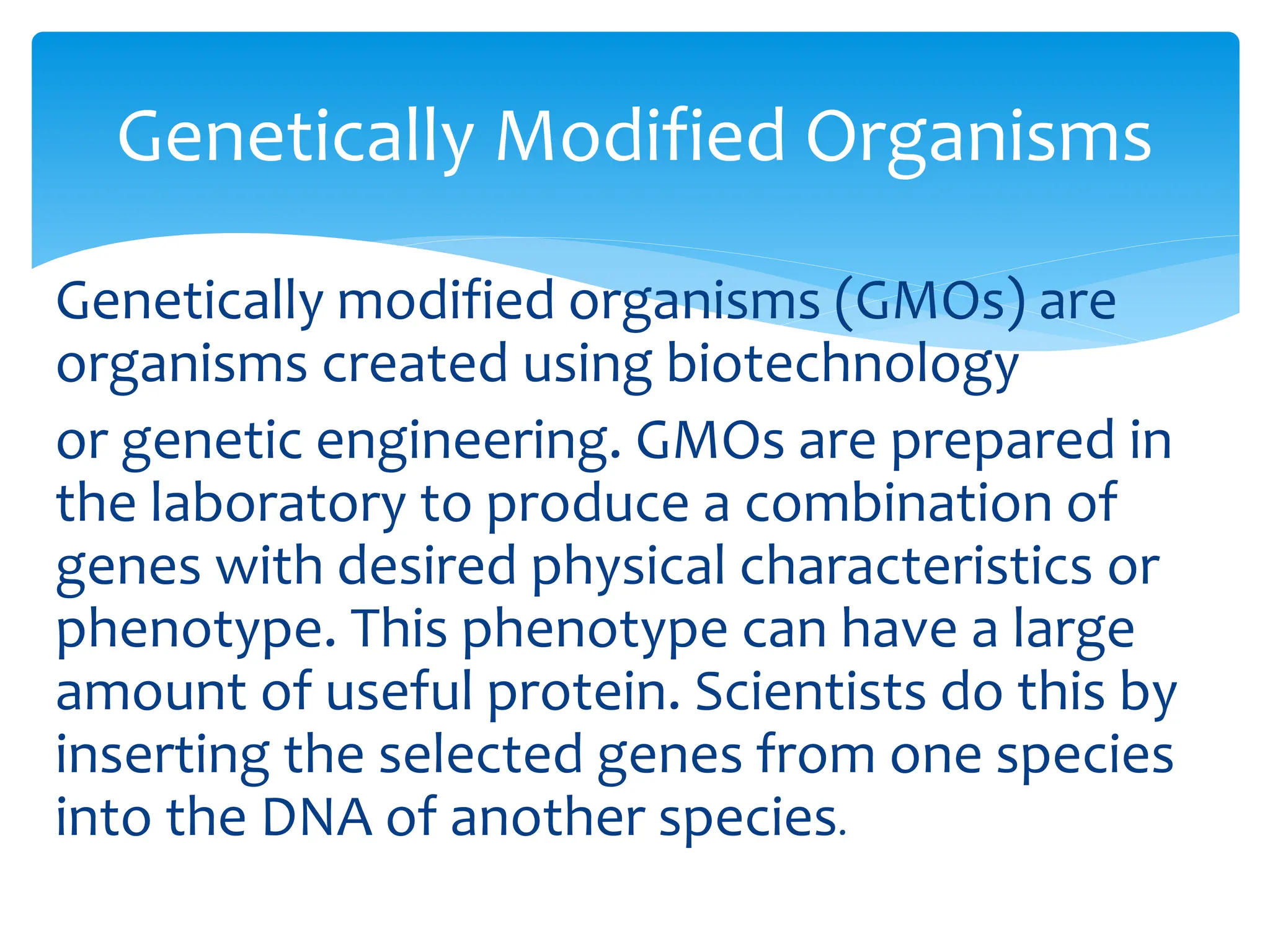 Genetically Modified Organisms

Genetically modified organisms (GMOs) are organisms created using biotechnology

or genetic engineering. GMOs are prepared in the laboratory to produce a combination of genes with desired physical characteristics or phenotype. This phenotype can have a large amount of useful protein. Scientists do this by inserting the selected genes from one species into the DNA of another species.